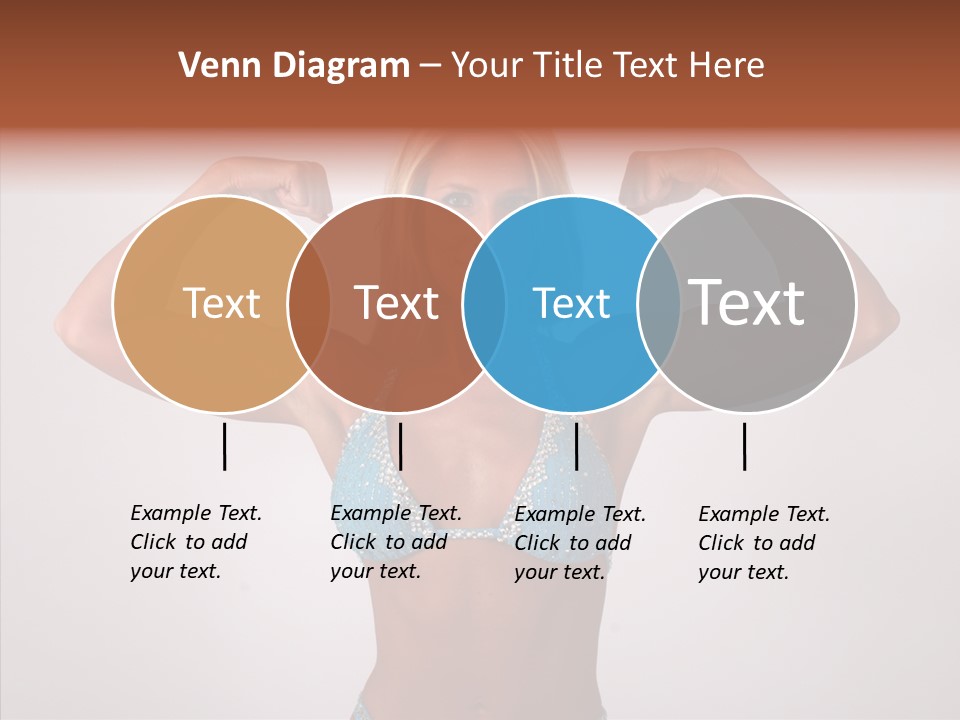 Venn Diagram – Your Title Text Here

Text

Text

Text

Text

Example Text. Click to add your text.

Example Text. Click to add your text.

Example Text. Click to add your text.

Example Text. Click to add your text.